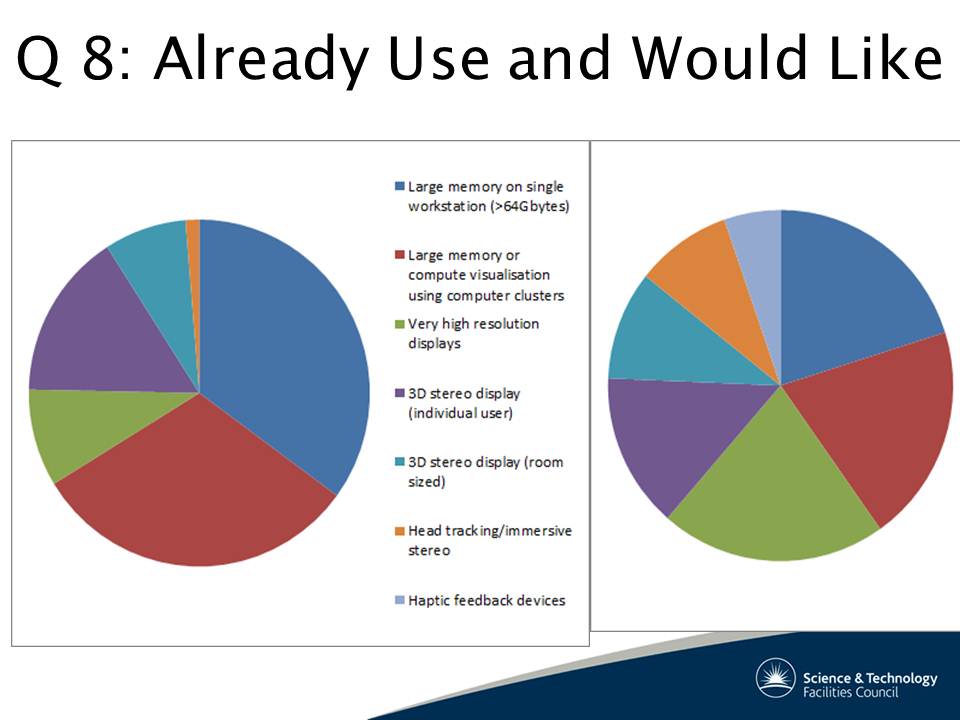 Q 8: Already Use and Would Like

Large memory on single workstation (>64Gbytes)

Large memory or compute visualisation using computer clusters

Very high resolution displays

3D stereo display (individual user)

3D stereo display (room sized)

Head tracking/immersive stereo

Haptic feedback devices

Science & Technology Facilities Council